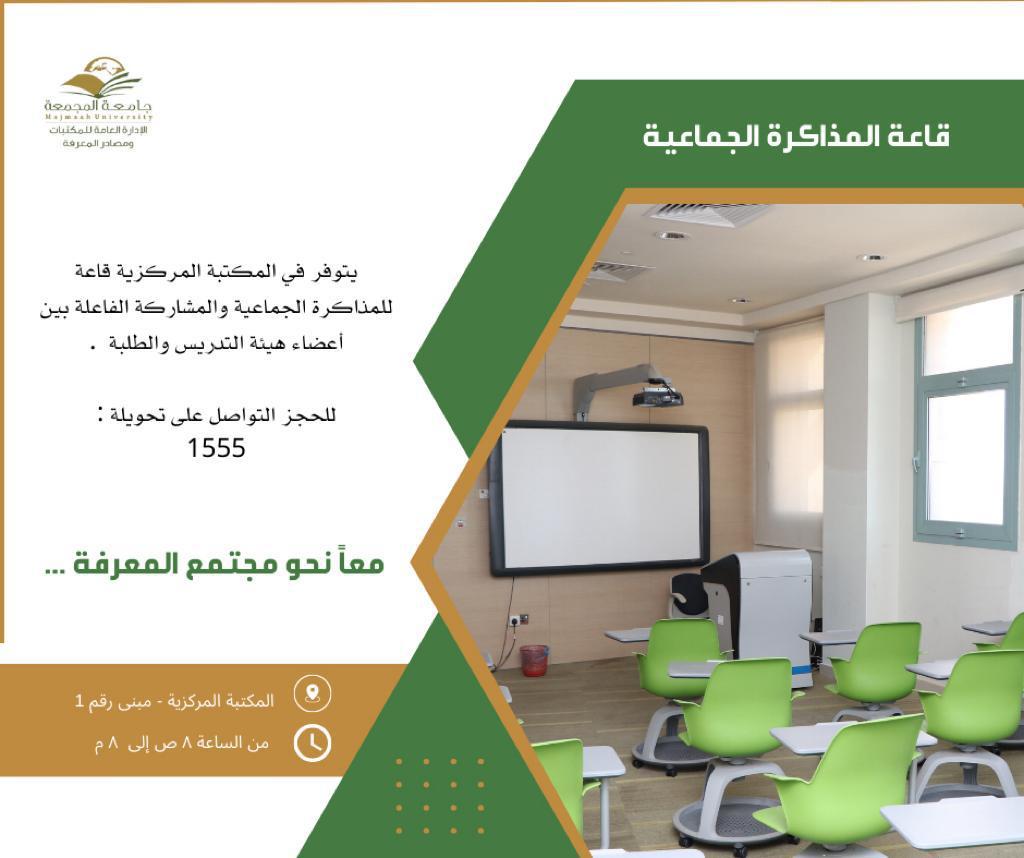 جامعة المجمعة
Majmaah University
الإدارة العامة للمكتبات ومصادر المعرفة

قاعة المذاكرة الجماعية

يتوفر في المكتبة المركزية قاعة للمذاكرة الجماعية والمشاركة الفاعلة بين أعضاء هيئة التدريس والطلبة .

للحجز التواصل على تحويلة :
1555

معاً نحو مجتمع المعرفة ...

المكتبة المركزية - مبنى رقم 1

من الساعة ٨ ص إلى ٨ م